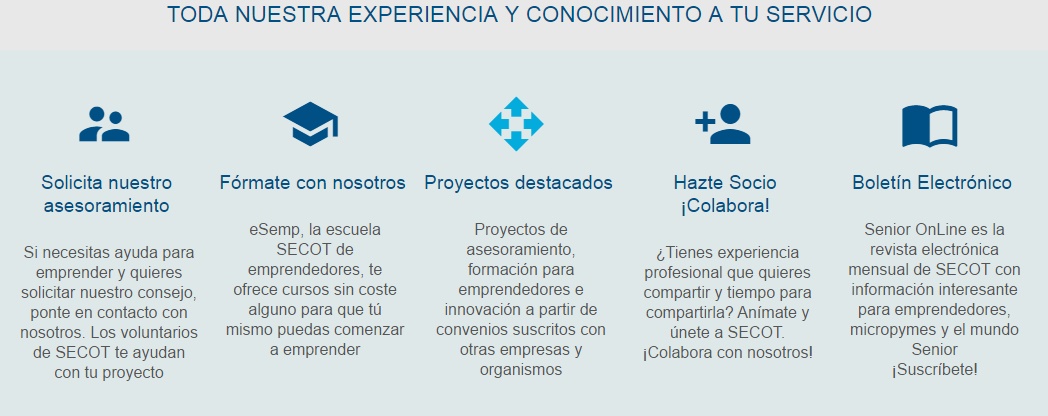 TODA NUESTRA EXPERIENCIA Y CONOCIMIENTO A TU SERVICIO

Solicita nuestro asesoramiento

Si necesitas ayuda para emprender y quieres solicitar nuestro consejo, ponte en contacto con nosotros. Los voluntarios de SECOT te ayudan con tu proyecto

Fórmate con nosotros

eSemp, la escuela SECOT de emprendedores, te ofrece cursos sin coste alguno para que tú mismo puedas comenzar a emprender

Proyectos destacados

Proyectos de asesoramiento, formación para emprendedores e innovación a partir de convenios suscritos con otras empresas y organismos

Hazte Socio ¡Colabora!

¿Tienes experiencia profesional que quieres compartir y tiempo para compartirla? Anímate y únete a SECOT. ¡Colabora con nosotros!

Boletín Electrónico

Senior OnLine es la revista electrónica mensual de SECOT con información interesante para emprendedores, micropymes y el mundo Senior ¡Suscríbete!